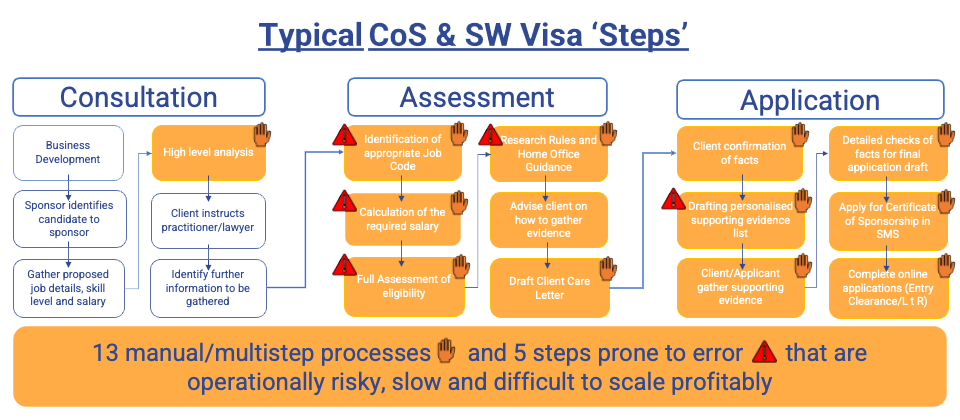 Typical CoS & SW Visa 'Steps'

Consultation

Business Development

Sponsor identifies candidate to sponsor

Gather proposed job details, skill level and salary

High level analysis

Client instructs practitioner/lawyer

Identify further information to be gathered

Assessment

Identification of appropriate Job Code

Calculation of the required salary

Full Assessment of eligibility

Research Rules and Home Office Guidance

Advise client on how to gather evidence

Draft Client Care Letter

Application

Client confirmation of facts

Drafting personalised supporting evidence list

Client/Applicant gather supporting evidence

Detailed checks of facts for final application draft

Apply for Certificate of Sponsorship in SMS

Complete online applications (Entry Clearance/L t R)

13 manual/multistep processes and 5 steps prone to error that are operationally risky, slow and difficult to scale profitably